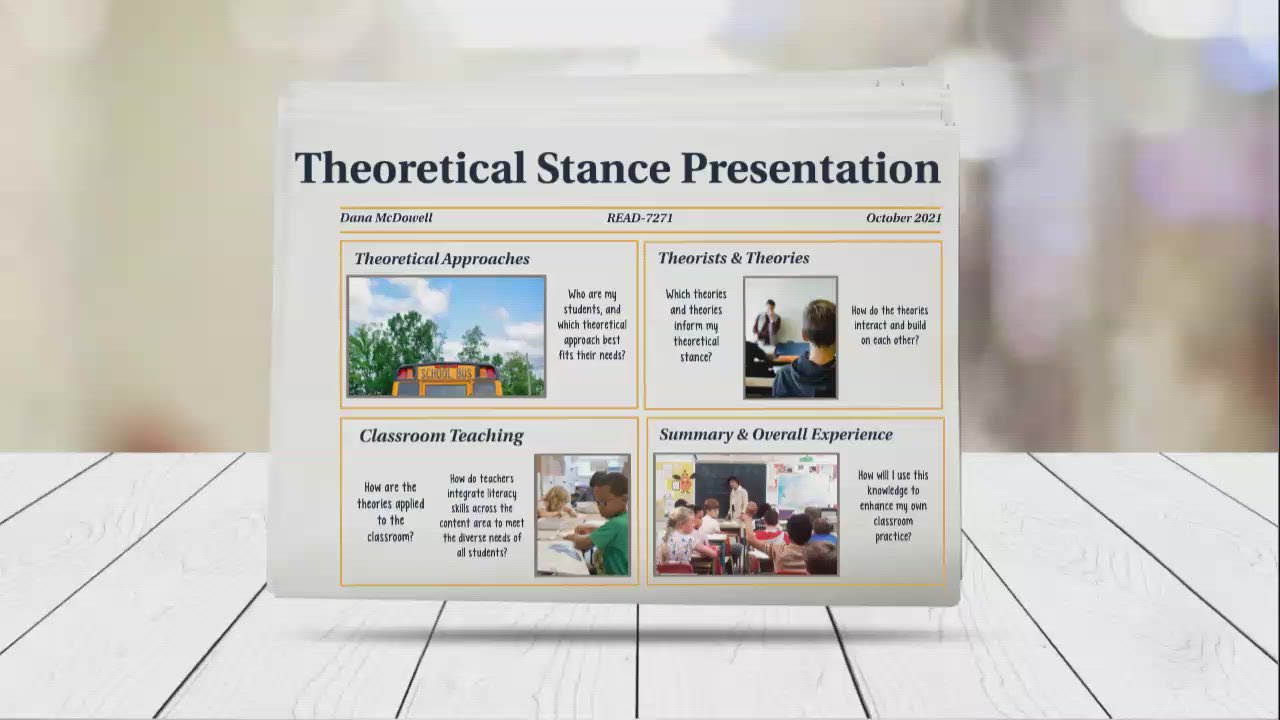 Theoretical Stance Presentation

Dana McDowell READ-7271 October 2021

Theoretical Approaches

SCHOOL BUS

Who are my students, and which theoretical approach best fits their needs?

Theorists & Theories

Which theories and theories inform my theoretical stance?

How do the theories interact and build on each other?

Classroom Teaching

How are the theories applied to the classroom?

How do teachers integrate literacy skills across the content area to meet the diverse needs of all students?

Summary & Overall Experience

How will I use this knowledge to enhance my own classroom practice?